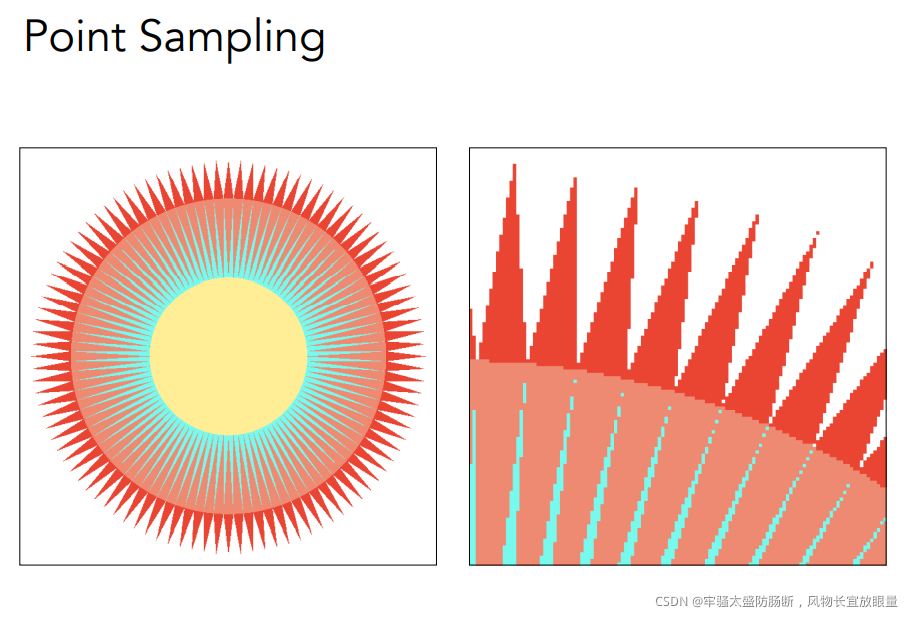 Point Sampling

CSDN @牢骚太盛防肠断，风物长宜放眼量